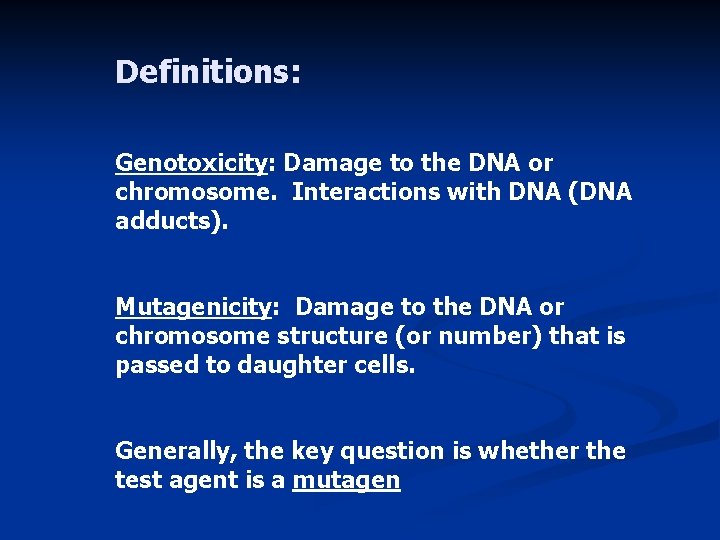 Definitions:

Genotoxicity: Damage to the DNA or chromosome. Interactions with DNA (DNA adducts).

Mutagenicity: Damage to the DNA or chromosome structure (or number) that is passed to daughter cells.

Generally, the key question is whether the test agent is a mutagen